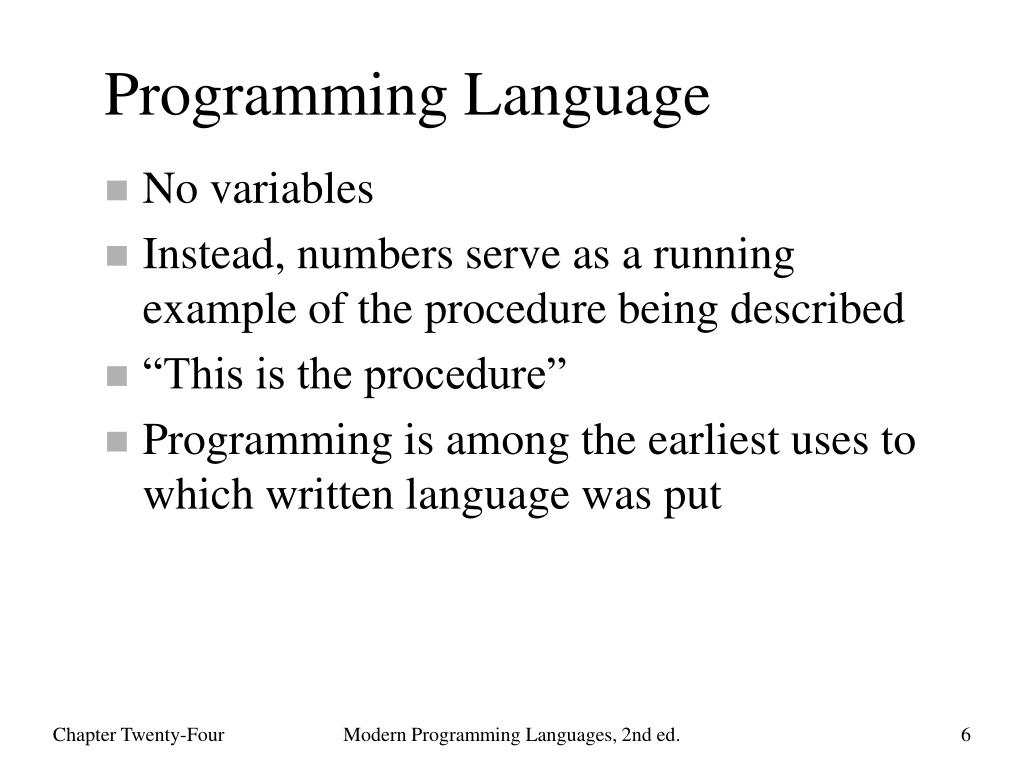 Programming Language

- No variables
- Instead, numbers serve as a running example of the procedure being described
- “This is the procedure”
- Programming is among the earliest uses to which written language was put

Chapter Twenty-Four Modern Programming Languages, 2nd ed. 6